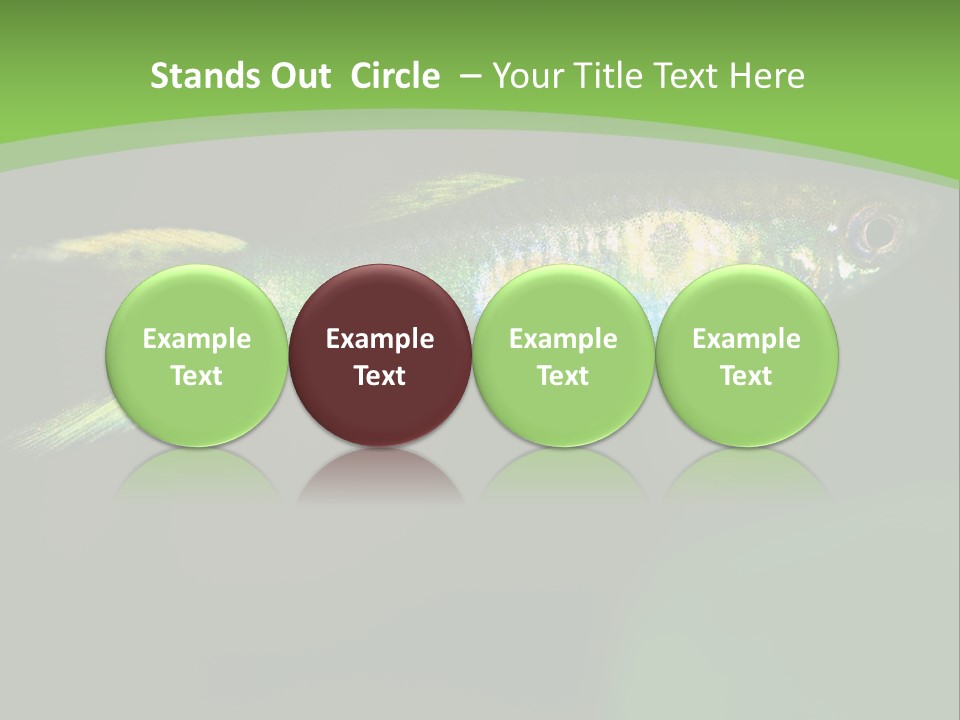 Stands Out Circle – Your Title Text Here

Example Text

Example Text

Example Text

Example Text